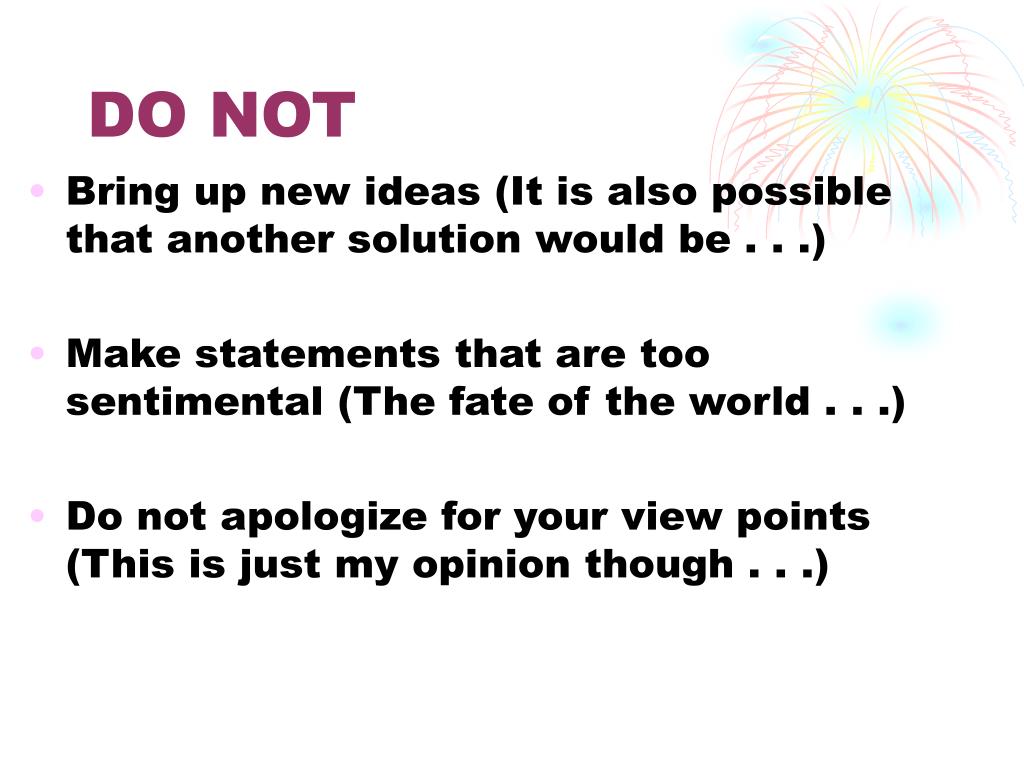 DO NOT

• Bring up new ideas (It is also possible that another solution would be . . .)

• Make statements that are too sentimental (The fate of the world . . .)

• Do not apologize for your view points (This is just my opinion though . . .)